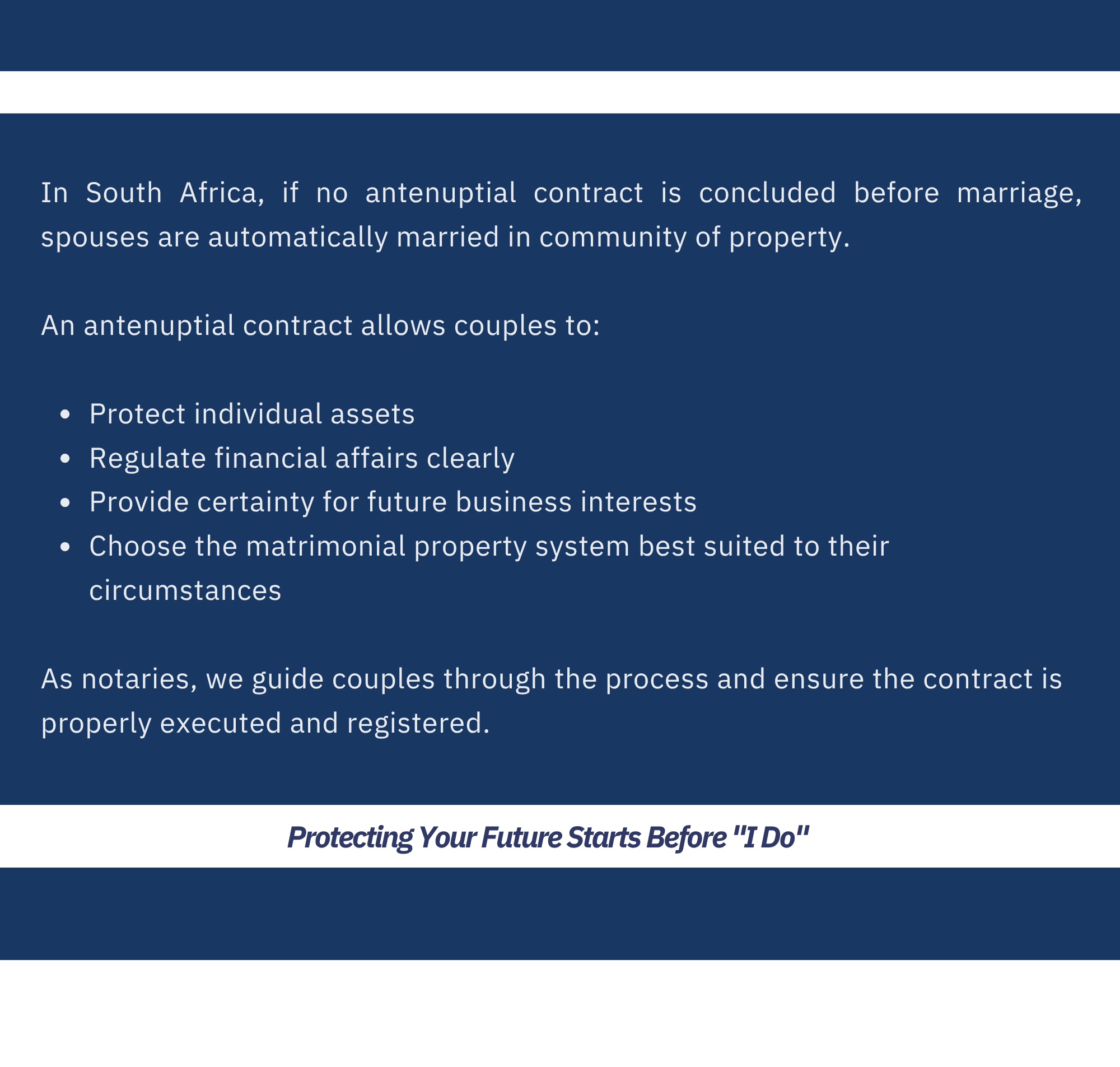 In South Africa, if no antenuptial contract is concluded before marriage, spouses are automatically married in community of property.

An antenuptial contract allows couples to:

• Protect individual assets
• Regulate financial affairs clearly
• Provide certainty for future business interests
• Choose the matrimonial property system best suited to their circumstances

As notaries, we guide couples through the process and ensure the contract is properly executed and registered.

Protecting Your Future Starts Before "I Do"